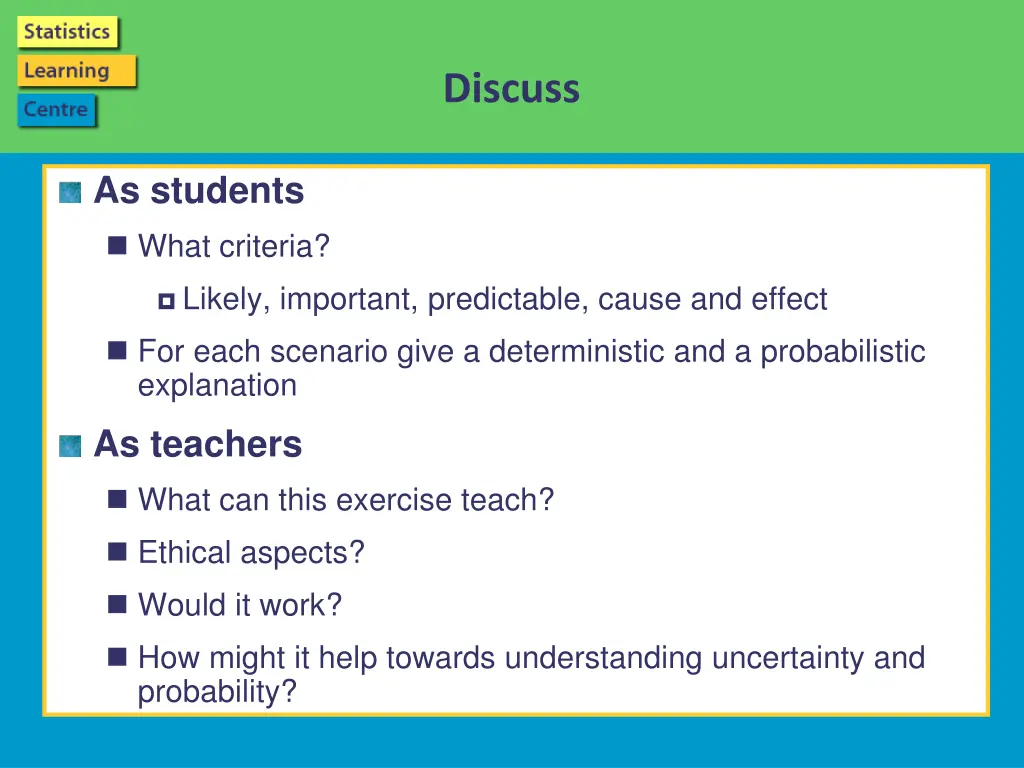 Statistics
Learning
Centre

Discuss

As students

What criteria?

Likely, important, predictable, cause and effect

For each scenario give a deterministic and a probabilistic explanation

As teachers

What can this exercise teach?

Ethical aspects?

Would it work?

How might it help towards understanding uncertainty and probability?